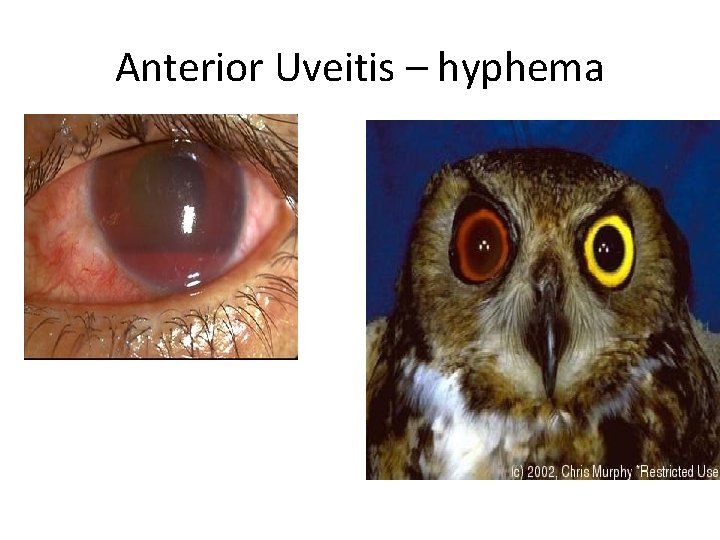 Anterior Uveitis – hyphema

(c) 2002, Chris Murphy *Restricted Use